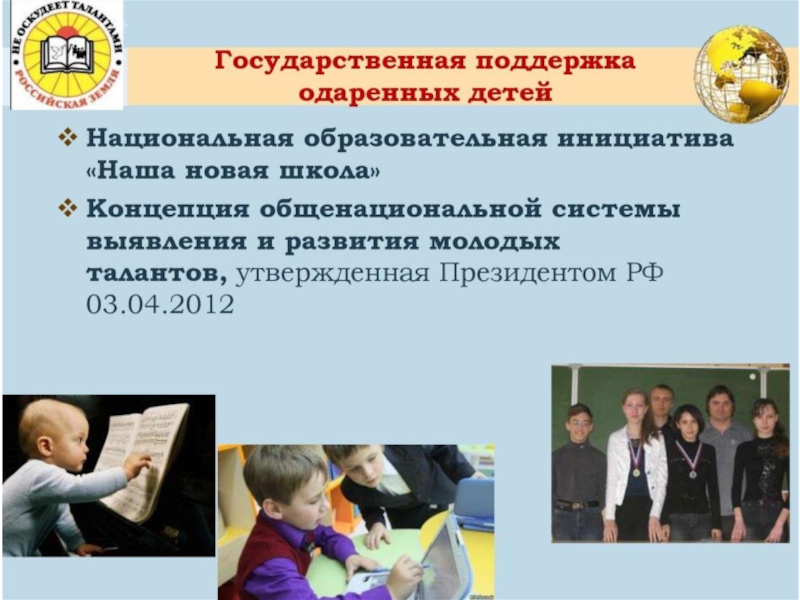 НЕ ОСКУДЕЕТ ТАЛАНТАМИ РОССИЙСКАЯ ЗЕМЛЯ

Государственная поддержка одаренных детей

❖ Национальная образовательная инициатива «Наша новая школа»

❖ Концепция общенациональной системы выявления и развития молодых талантов, утвержденная Президентом РФ 03.04.2012